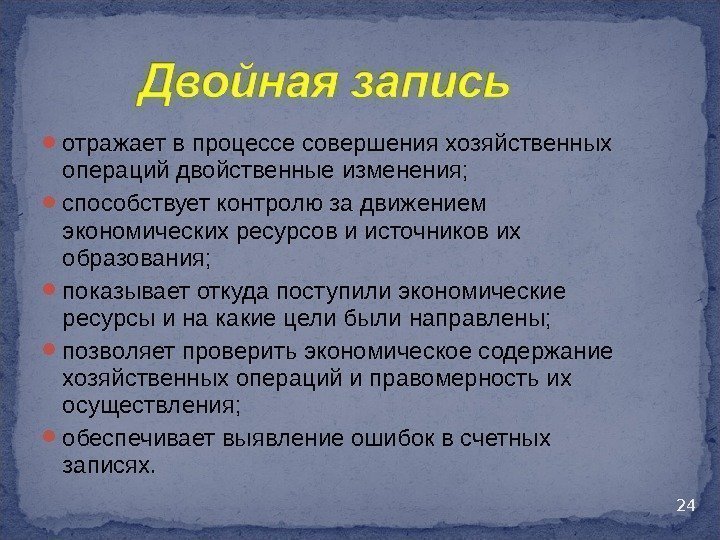 Двойная запись

- отражает в процессе совершения хозяйственных операций двойственные изменения;
- способствует контролю за движением экономических ресурсов и источников их образования;
- показывает откуда поступили экономические ресурсы и на какие цели были направлены;
- позволяет проверить экономическое содержание хозяйственных операций и правомерность их осуществления;
- обеспечивает выявление ошибок в счетных записях.

24